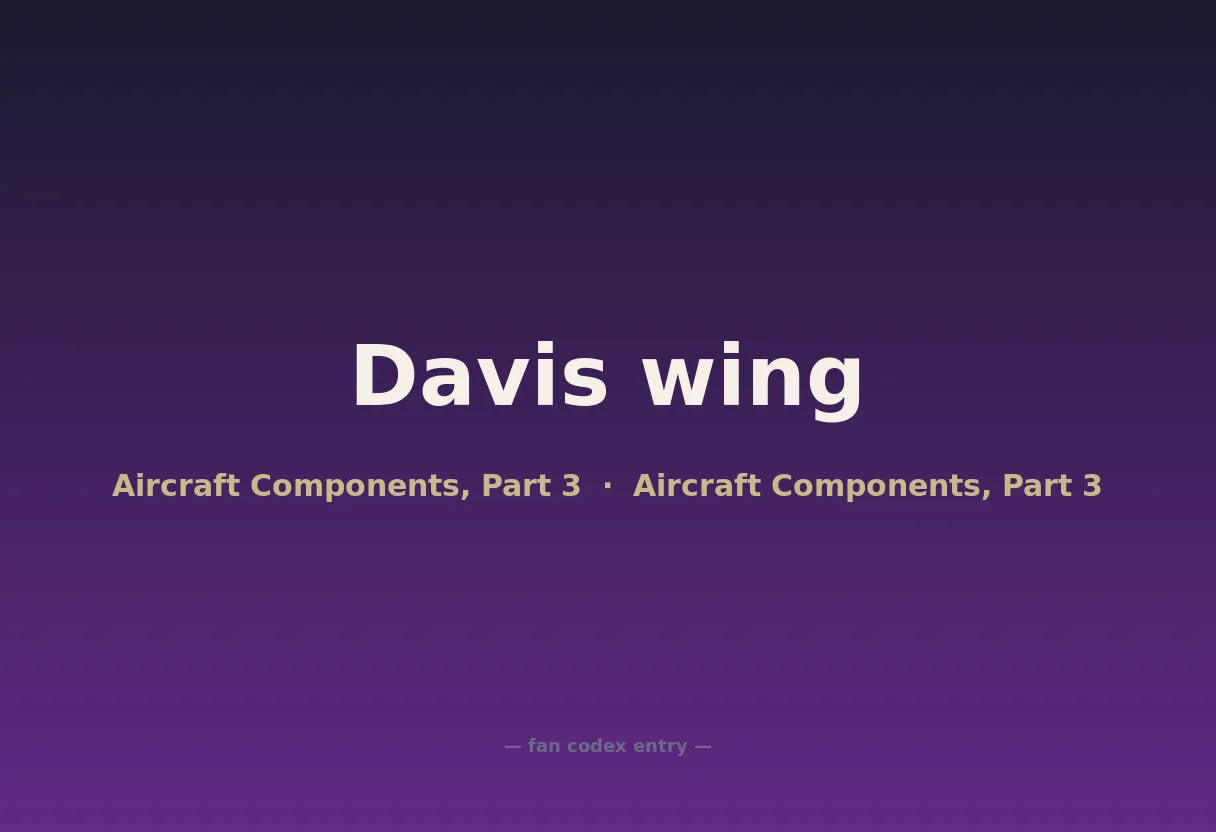 Davis wing

Aircraft Components, Part 3 · Aircraft Components, Part 3

— fan codex entry —